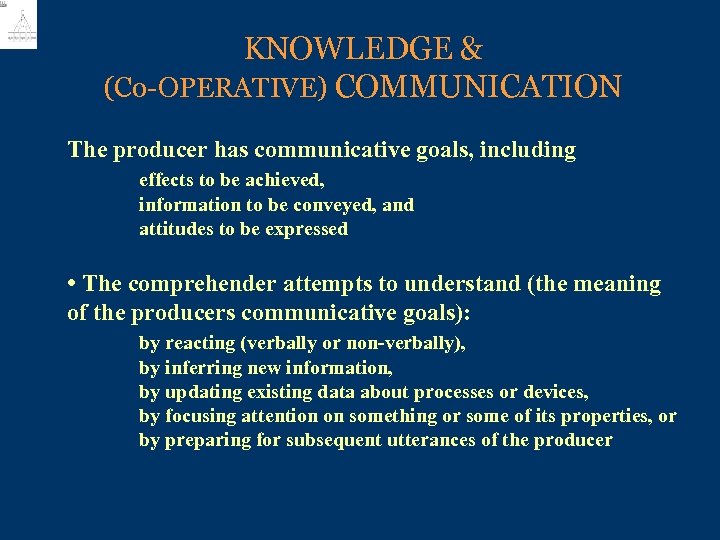 KNOWLEDGE &
(Co-OPERATIVE) COMMUNICATION

The producer has communicative goals, including
effects to be achieved,
information to be conveyed, and
attitudes to be expressed

• The comprehender attempts to understand (the meaning of the producers communicative goals):
by reacting (verbally or non-verbally),
by inferring new information,
by updating existing data about processes or devices,
by focusing attention on something or some of its properties, or
by preparing for subsequent utterances of the producer